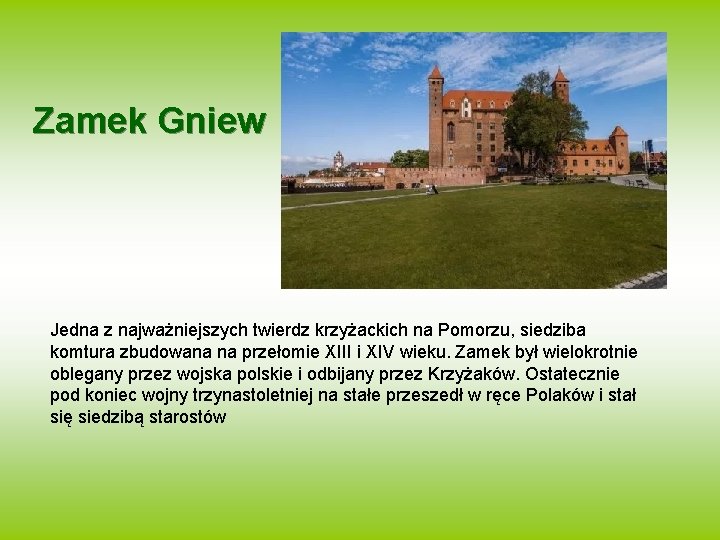 Zamek Gniew

Jedna z najważniejszych twierdz krzyżackich na Pomorzu, siedziba komtura zbudowana na przełomie XIII i XIV wieku. Zamek był wielokrotnie oblegany przez wojska polskie i odbijany przez Krzyżaków. Ostatecznie pod koniec wojny trzynastoletniej na stałe przeszedł w ręce Polaków i stał się siedzibą starostów